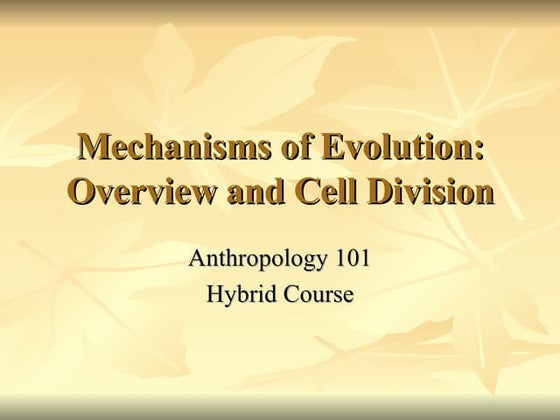 Mechanisms of Evolution: Overview and Cell Division

Anthropology 101
Hybrid Course